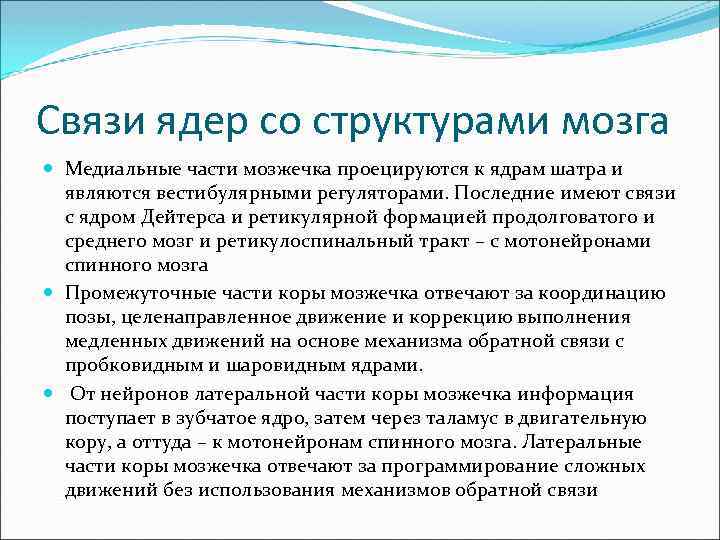 Связи ядер со структурами мозга

Медиальные части мозжечка проецируются к ядрам шатра и являются вестибулярными регуляторами. Последние имеют связи с ядром Дейтерса и ретикулярной формацией продолговатого и среднего мозг и ретикулоспинальный тракт – с мотонейронами спинного мозга

Промежуточные части коры мозжечка отвечают за координацию позы, целенаправленное движение и коррекцию выполнения медленных движений на основе механизма обратной связи с пробковидным и шаровидным ядрами.

От нейронов латеральной части коры мозжечка информация поступает в зубчатое ядро, затем через таламус в двигательную кору, а оттуда – к мотонейронам спинного мозга. Латеральные части коры мозжечка отвечают за программирование сложных движений без использования механизмов обратной связи